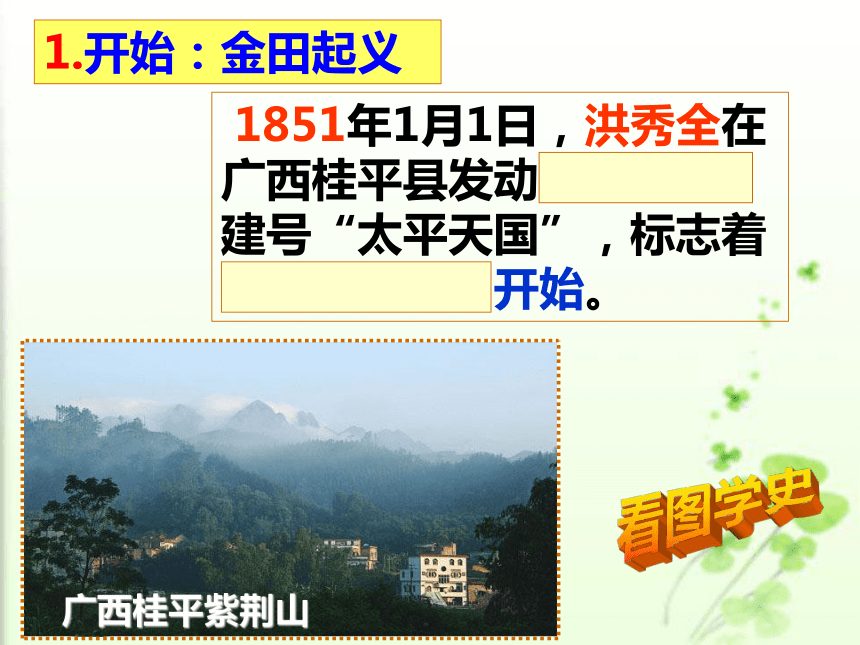 1.开始：金田起义

1851年1月1日，洪秀全在广西桂平县发动
建号“太平天国”，标志着
开始。

广西桂平紫荆山

看图学史